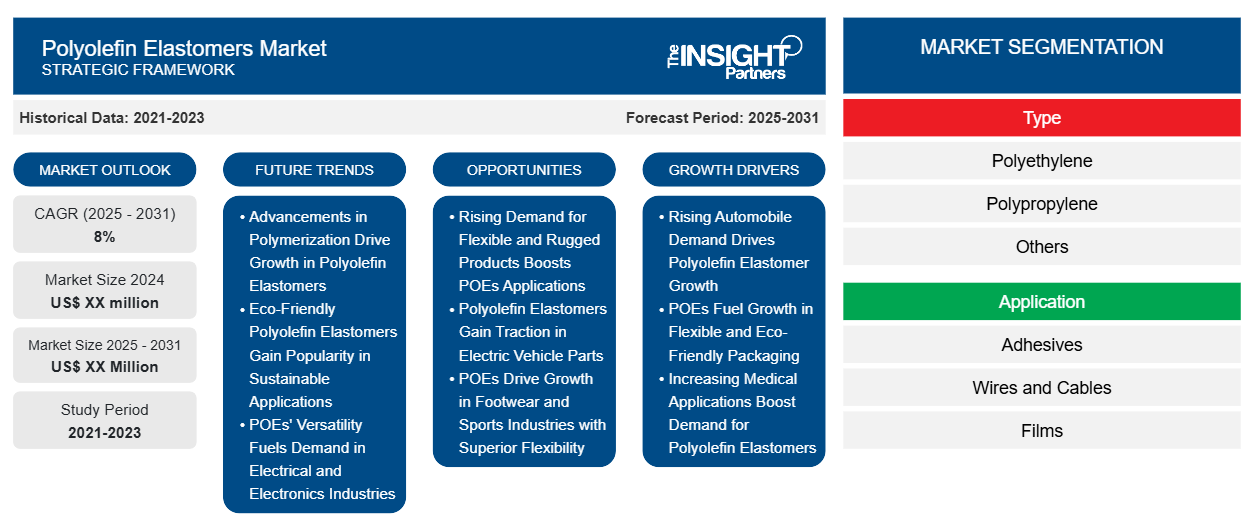 Polyolefin Elastomers Market
STRATEGIC FRAMEWORK

The INSIGHT Partners

Historical Data: 2021-2023

Forecast Period: 2025-2031

MARKET OUTLOOK

CAGR (2025 - 2031)
8%

Market Size 2024
US$ XX million

Market Size 2025 - 2031
US$ XX Million

Study Period
2021-2023

FUTURE TRENDS

• Advancements in Polymerization Drive Growth in Polyolefin Elastomers
• Eco-Friendly Polyolefin Elastomers Gain Popularity in Sustainable Applications
• POEs' Versatility Fuels Demand in Electrical and Electronics Industries

OPPORTUNITIES

• Rising Demand for Flexible and Rugged Products Boosts POEs Applications
• Polyolefin Elastomers Gain Traction in Electric Vehicle Parts
• POEs Drive Growth in Footwear and Sports Industries with Superior Flexibility

GROWTH DRIVERS

• Rising Automobile Demand Drives Polyolefin Elastomer Growth
• POEs Fuel Growth in Flexible and Eco-Friendly Packaging
• Increasing Medical Applications Boost Demand for Polyolefin Elastomers

MARKET SEGMENTATION

Type

Polyethylene

Polypropylene

Others

Application

Adhesives

Wires and Cables

Films